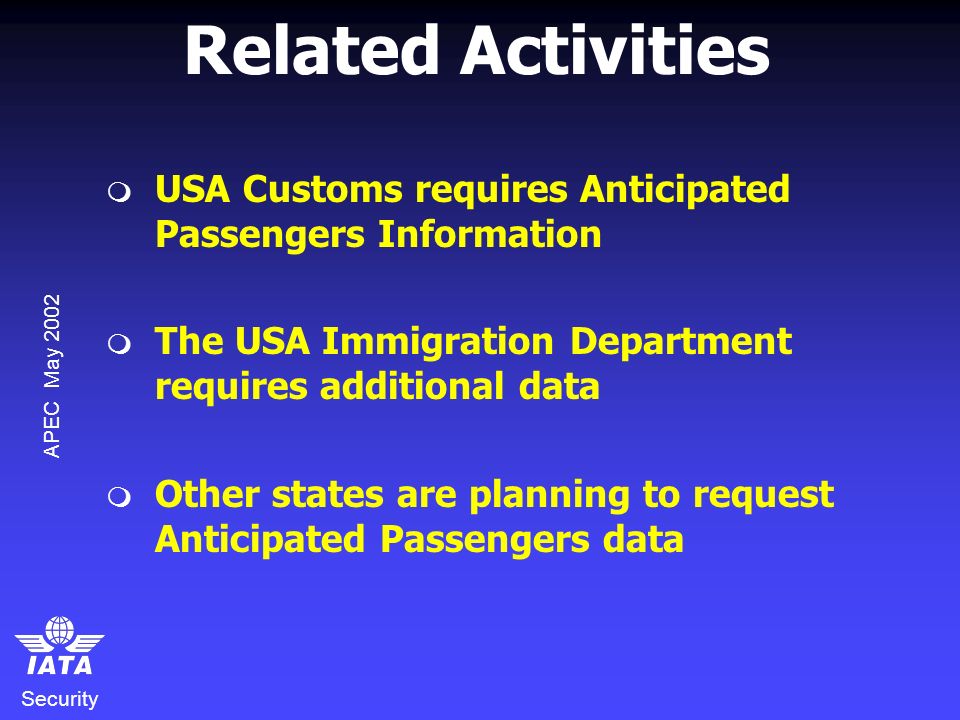 Related Activities

USA Customs requires Anticipated Passengers Information

The USA Immigration Department requires additional data

Other states are planning to request Anticipated Passengers data

APEC May 2002

IATA

Security